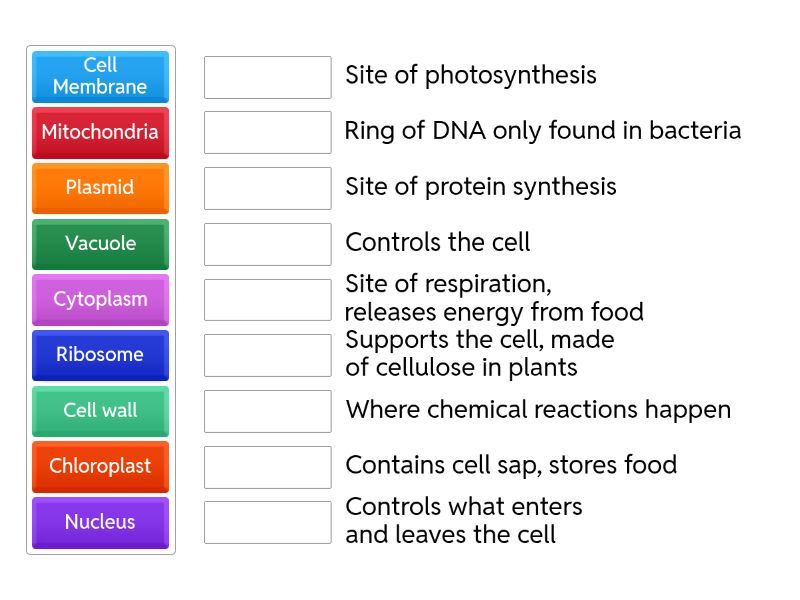 Cell Membrane
Mitochondria
Plasmid
Vacuole
Cytoplasm
Ribosome
Cell wall
Chloroplast
Nucleus

Site of photosynthesis
Ring of DNA only found in bacteria
Site of protein synthesis
Controls the cell
Site of respiration, releases energy from food
Supports the cell, made of cellulose in plants
Where chemical reactions happen
Contains cell sap, stores food
Controls what enters and leaves the cell